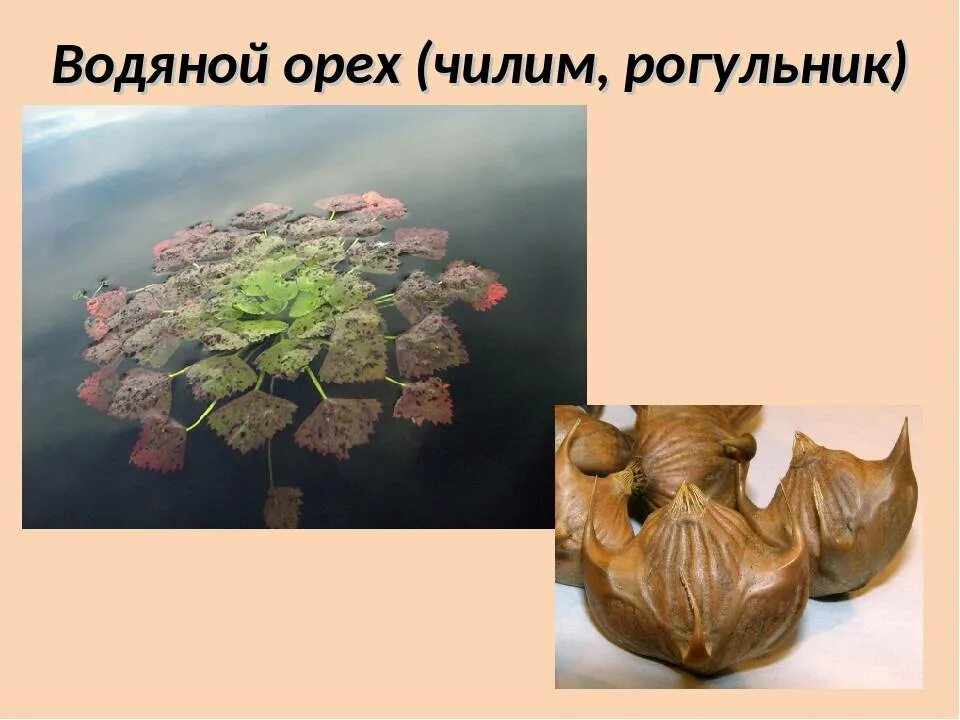 Водяной орех (чилим, рогульник)